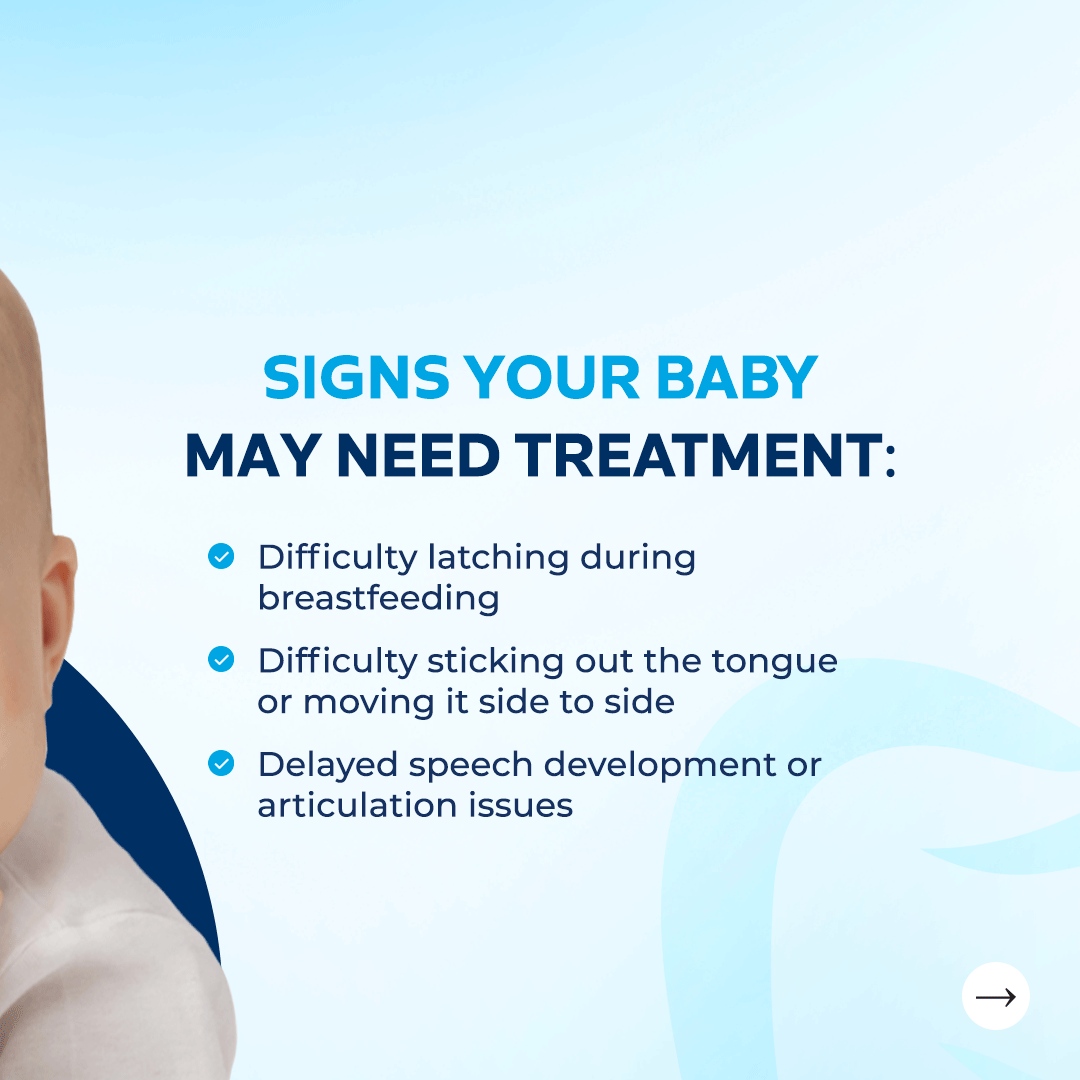 SIGNS YOUR BABY
MAY NEED TREATMENT:

Difficulty latching during breastfeeding

Difficulty sticking out the tongue or moving it side to side

Delayed speech development or articulation issues